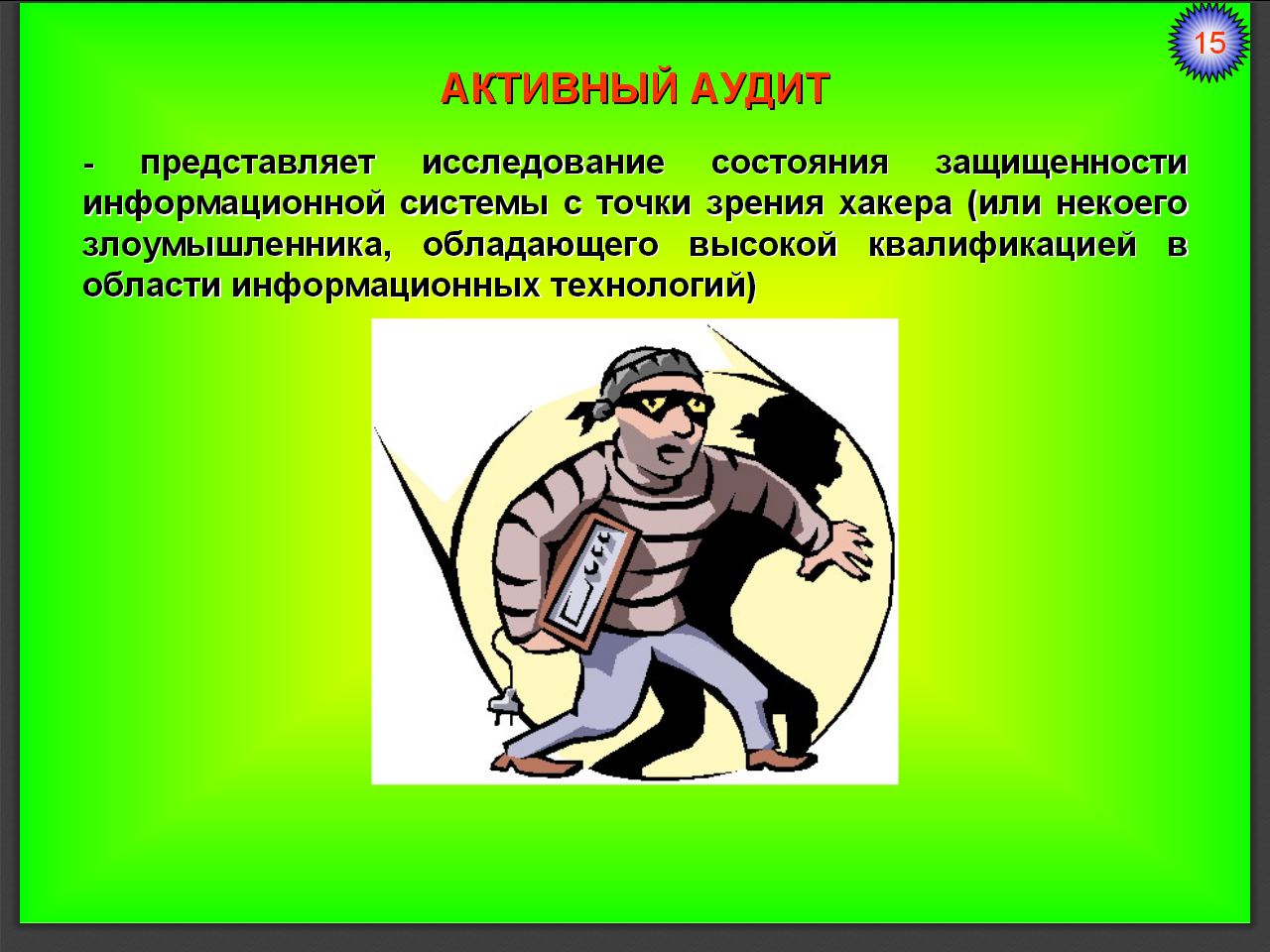 15

АКТИВНЫЙ АУДИТ

- представляет исследование состояния защищенности информационной системы с точки зрения хакера (или некоего злоумышленника, обладающего высокой квалификацией в области информационных технологий)